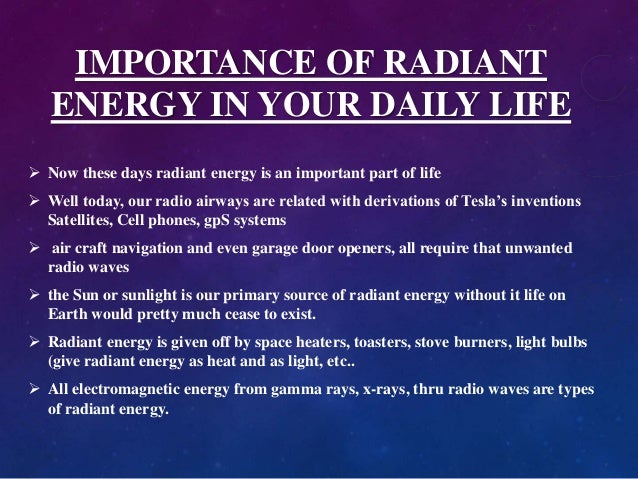 IMPORTANCE OF RADIANT ENERGY IN YOUR DAILY LIFE

➢ Now these days radiant energy is an important part of life

➢ Well today, our radio airways are related with derivations of Tesla's inventions Satellites, Cell phones, gpS systems

➢ air craft navigation and even garage door openers, all require that unwanted radio waves

➢ the Sun or sunlight is our primary source of radiant energy without it life on Earth would pretty much cease to exist.

➢ Radiant energy is given off by space heaters, toasters, stove burners, light bulbs (give radiant energy as heat and as light, etc..

➢ All electromagnetic energy from gamma rays, x-rays, thru radio waves are types of radiant energy.